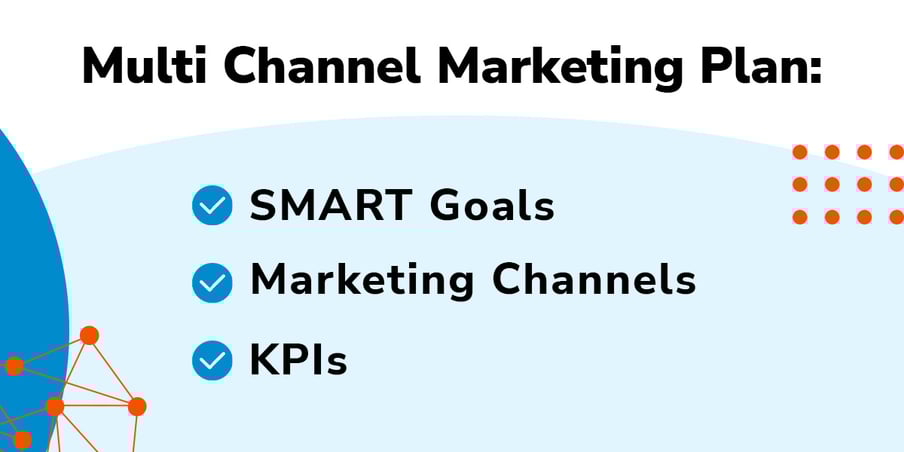 Multi Channel Marketing Plan:

SMART Goals

Marketing Channels

KPIs